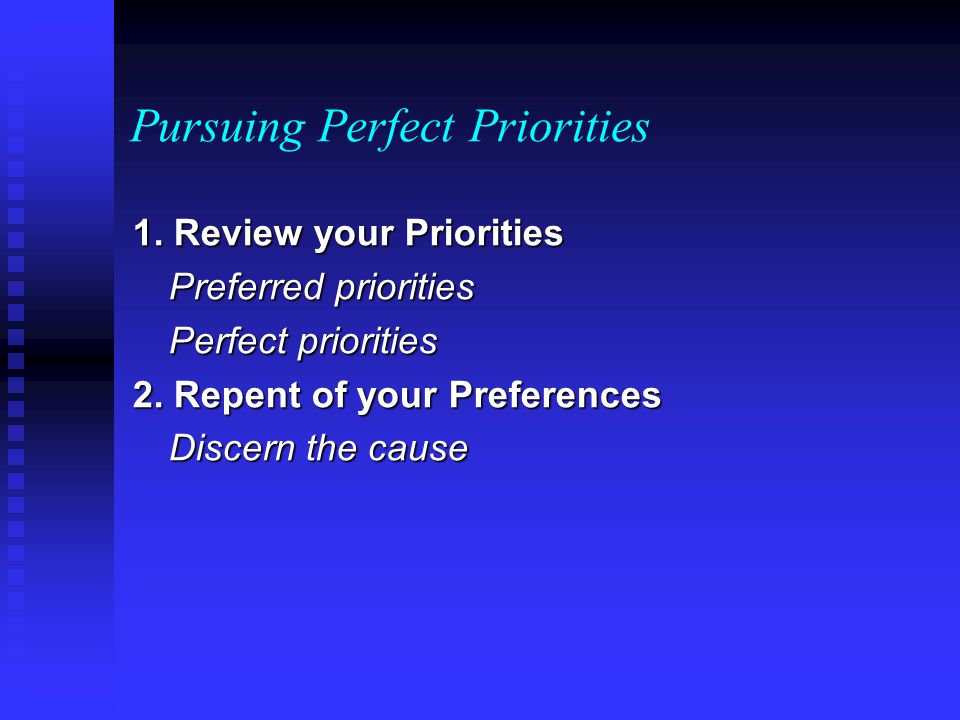 Pursuing Perfect Priorities

1. Review your Priorities

Preferred priorities

Perfect priorities

2. Repent of your Preferences

Discern the cause